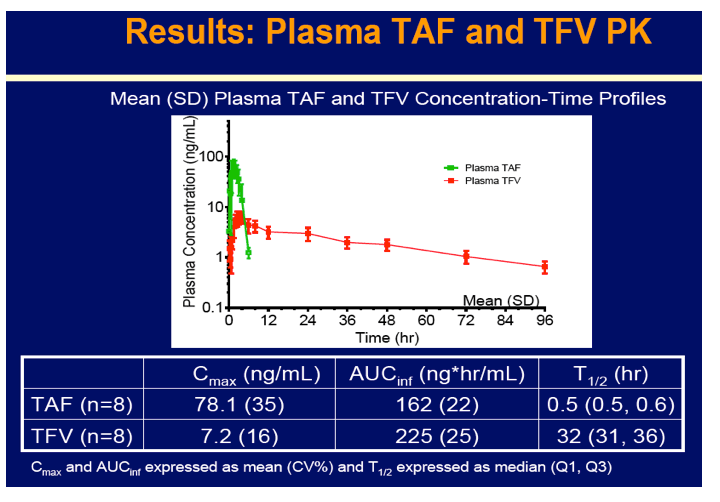 Results: Plasma TAF and TFV PK

Mean (SD) Plasma TAF and TFV Concentration-Time Profiles

Plasma Concentration (ng/mL)
100
10
1
0.1
Plasma TAF
Plasma TFV
Mean (SD)
0
12
24
36
48
60
72
84
96
Time (hr)

|  | $C_{max}$ (ng/mL) | $AUC_{inf}$ (ng*hr/mL) | $T_{1/2}$ (hr) |
|---|---|---|---|
| TAF (n=8) | 78.1 (35) | 162 (22) | 0.5 (0.5, 0.6) |
| TFV (n=8) | 7.2 (16) | 225 (25) | 32 (31, 36) |

$C_{max}$ and $AUC_{inf}$ expressed as mean (CV%) and $T_{1/2}$ expressed as median (Q1, Q3)